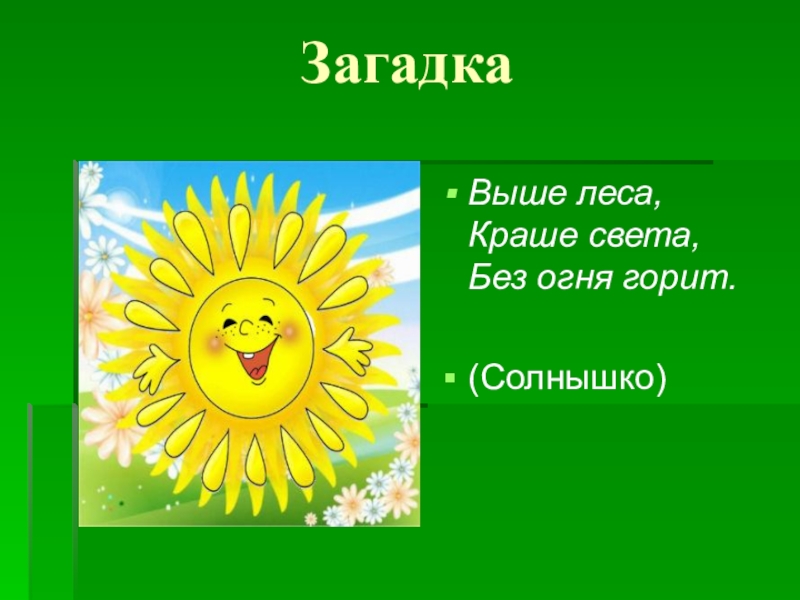 Загадка

Выше леса,
Краше света,
Без огня горит.

(Солнышко)